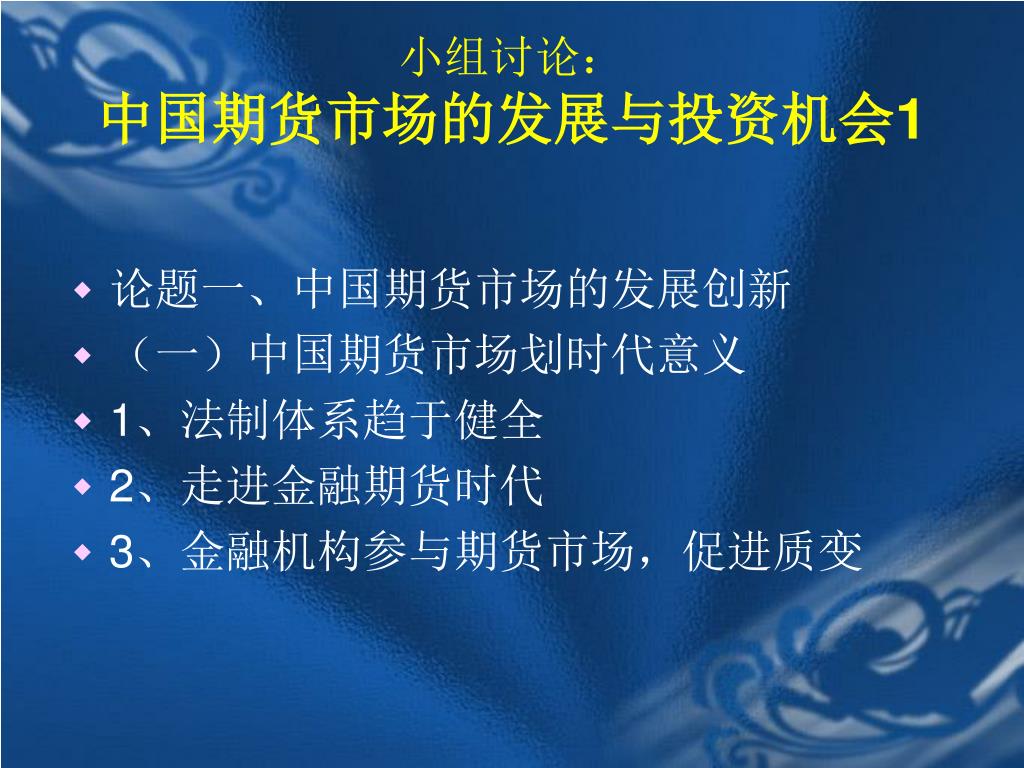 小组讨论：
中国期货市场的发展与投资机会1

论题一、中国期货市场的发展创新
（一）中国期货市场划时代意义
1、法制体系趋于健全
2、走进金融期货时代
3、金融机构参与期货市场，促进质变